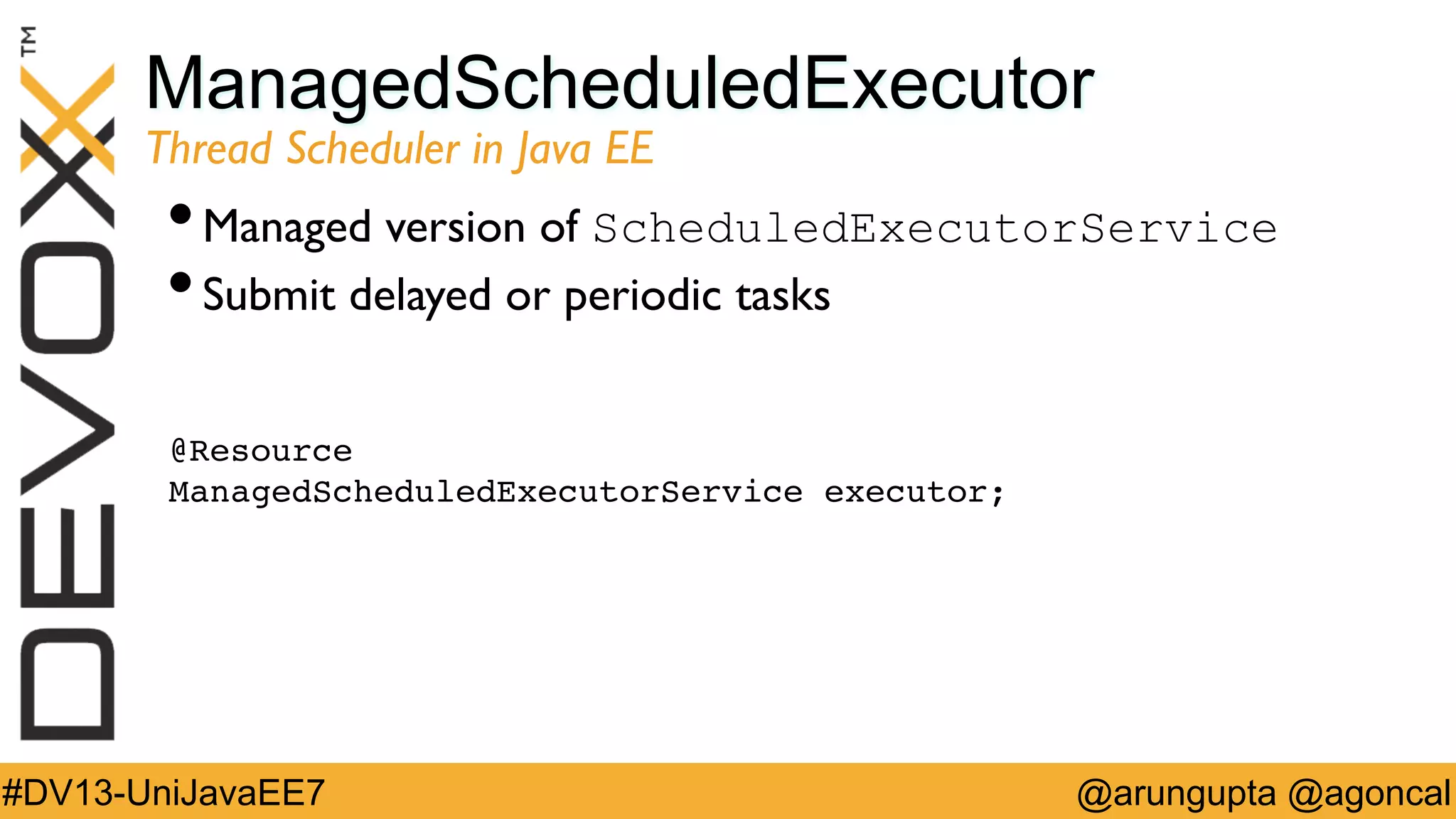 DEVOXX™

ManagedScheduledExecutor

Thread Scheduler in Java EE

• Managed version of ScheduledExecutorService
• Submit delayed or periodic tasks

@Resource
ManagedScheduledExecutorService executor;

#DV13-UniJavaEE7 @arungupta @agoncal